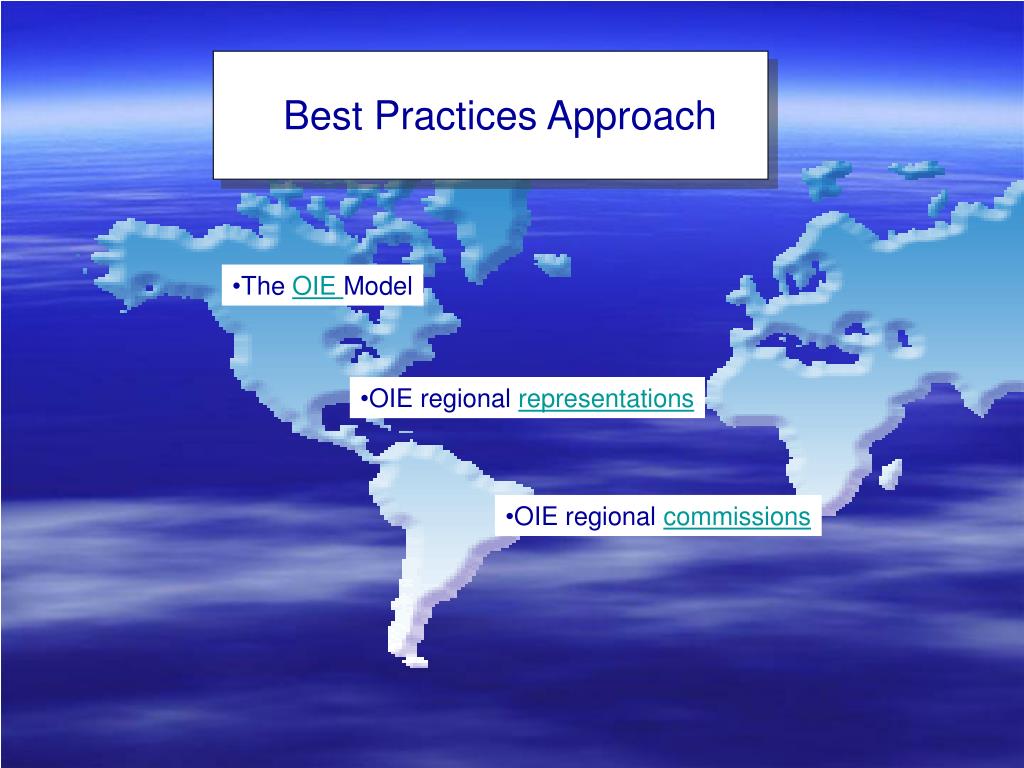 Best Practices Approach

•The OIE Model

•OIE regional representations

•OIE regional commissions